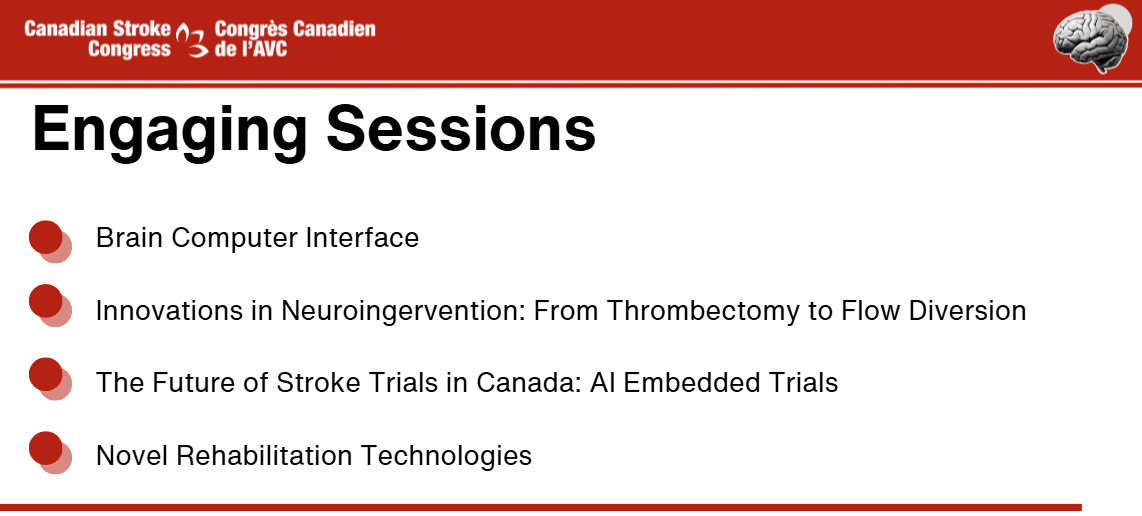 Canadian Stroke Congress Congrès Canadien de l'AVC

Engaging Sessions

Brain Computer Interface

Innovations in Neuroingervention: From Thrombectomy to Flow Diversion

The Future of Stroke Trials in Canada: AI Embedded Trials

Novel Rehabilitation Technologies